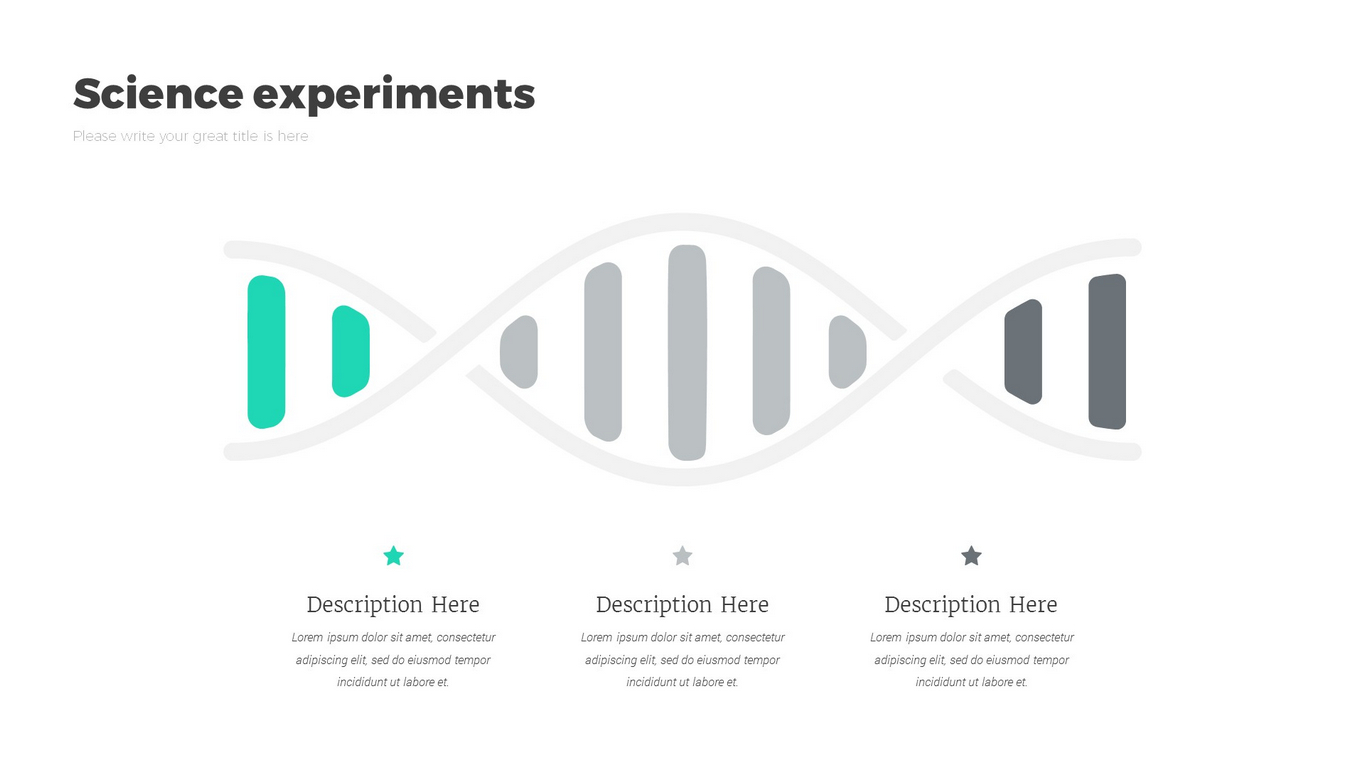 Science experiments

Please write your great title is here

Description Here

Lorem ipsum dolor sit amet, consectetur adipiscing elit, sed do eiusmod tempor incididunt ut labore et.

Description Here

Lorem ipsum dolor sit amet, consectetur adipiscing elit, sed do eiusmod tempor incididunt ut labore et.

Description Here

Lorem ipsum dolor sit amet, consectetur adipiscing elit, sed do eiusmod tempor incididunt ut labore et.